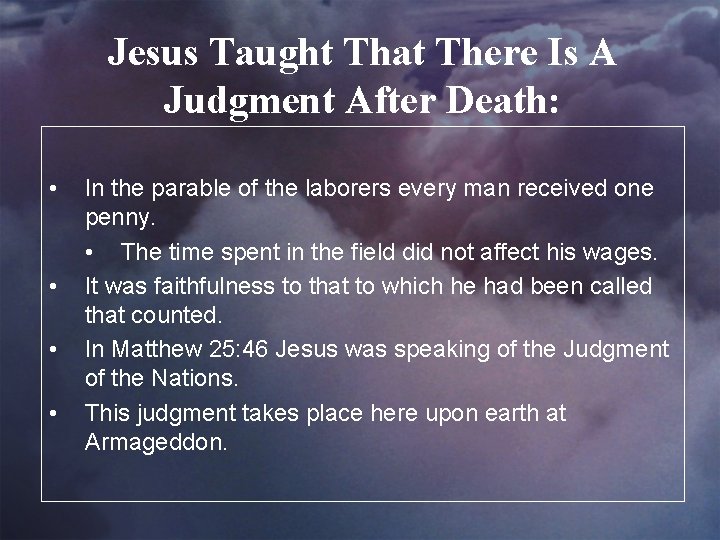 Jesus Taught That There Is A Judgment After Death:

• In the parable of the laborers every man received one penny.
  • The time spent in the field did not affect his wages.
• It was faithfulness to that to which he had been called that counted.
• In Matthew 25:46 Jesus was speaking of the Judgment of the Nations.
• This judgment takes place here upon earth at Armageddon.